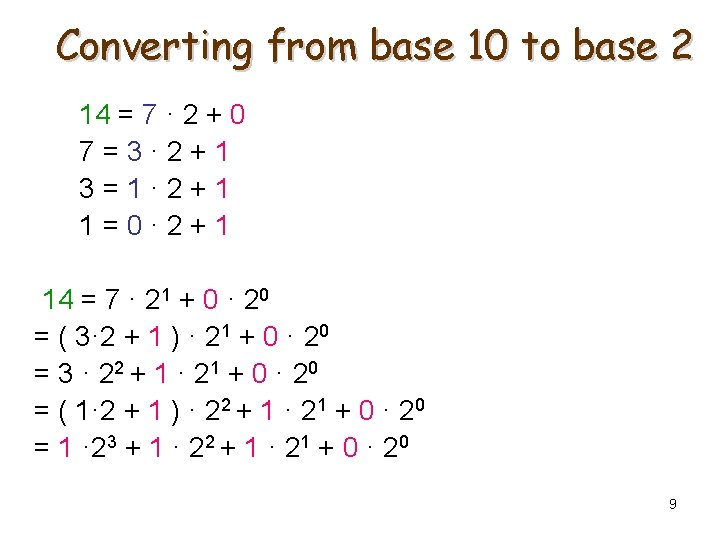 Converting from base 10 to base 2

$14 = 7 \cdot 2 + 0$
$7 = 3 \cdot 2 + 1$
$3 = 1 \cdot 2 + 1$
$1 = 0 \cdot 2 + 1$

$14 = 7 \cdot 2^1 + 0 \cdot 2^0$
$= ( 3 \cdot 2 + 1 ) \cdot 2^1 + 0 \cdot 2^0$
$= 3 \cdot 2^2 + 1 \cdot 2^1 + 0 \cdot 2^0$
$= ( 1 \cdot 2 + 1 ) \cdot 2^2 + 1 \cdot 2^1 + 0 \cdot 2^0$
$= 1 \cdot 2^3 + 1 \cdot 2^2 + 1 \cdot 2^1 + 0 \cdot 2^0$

9